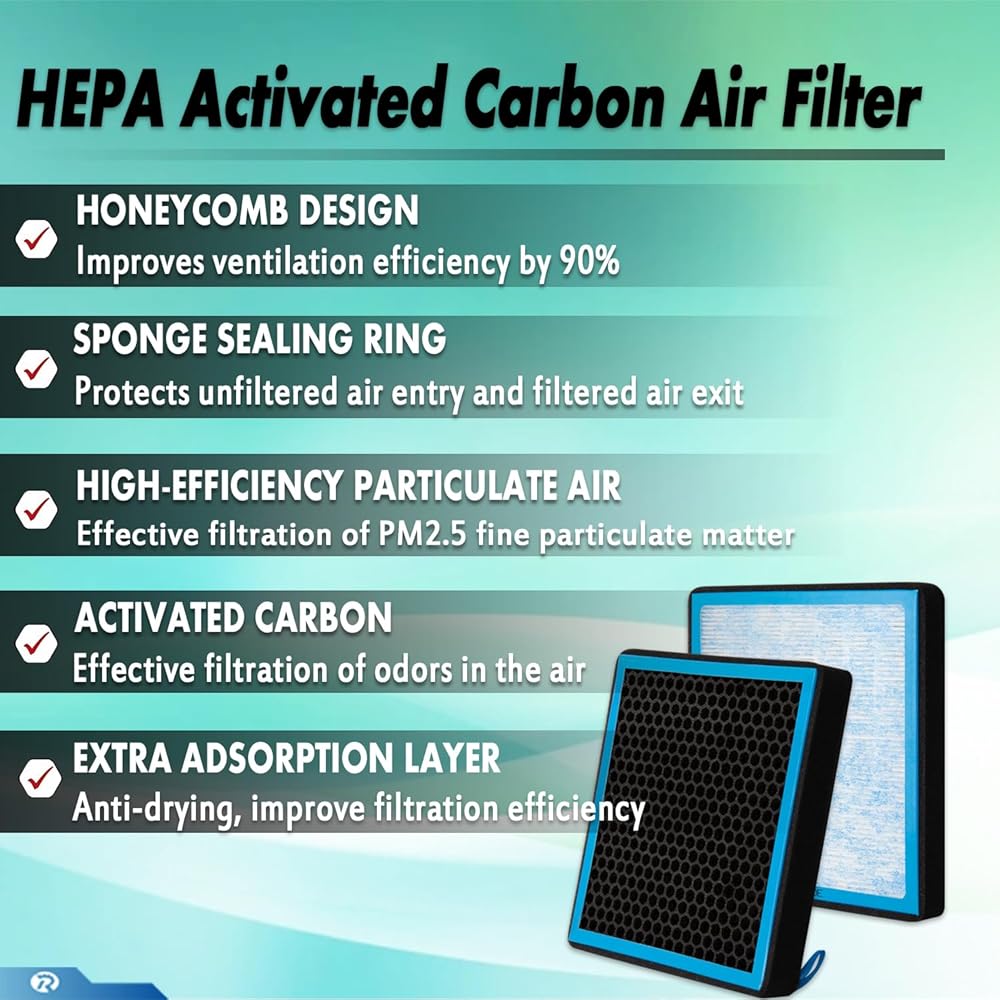 HEPA Activated Carbon Air Filter

HONEYCOMB DESIGN
Improves ventilation efficiency by 90%

SPONGE SEALING RING
Protects unfiltered air entry and filtered air exit

HIGH-EFFICIENCY PARTICULATE AIR
Effective filtration of PM2.5 fine particulate matter

ACTIVATED CARBON
Effective filtration of odors in the air

EXTRA ADSORPTION LAYER
Anti-drying, improve filtration efficiency